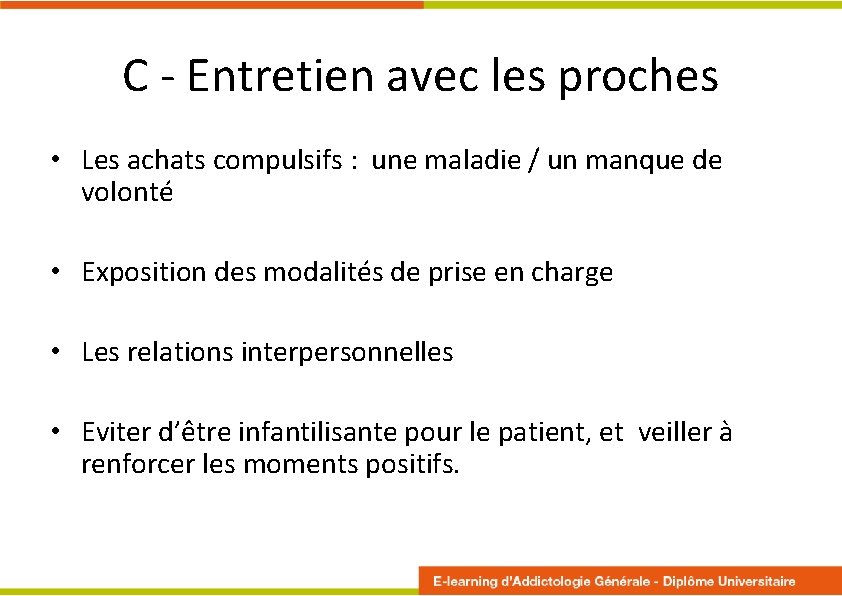 C - Entretien avec les proches

• Les achats compulsifs : une maladie / un manque de volonté

• Exposition des modalités de prise en charge

• Les relations interpersonnelles

• Eviter d’être infantilisante pour le patient, et veiller à renforcer les moments positifs.

E-learning d'Addictologie Générale - Diplôme Universitaire